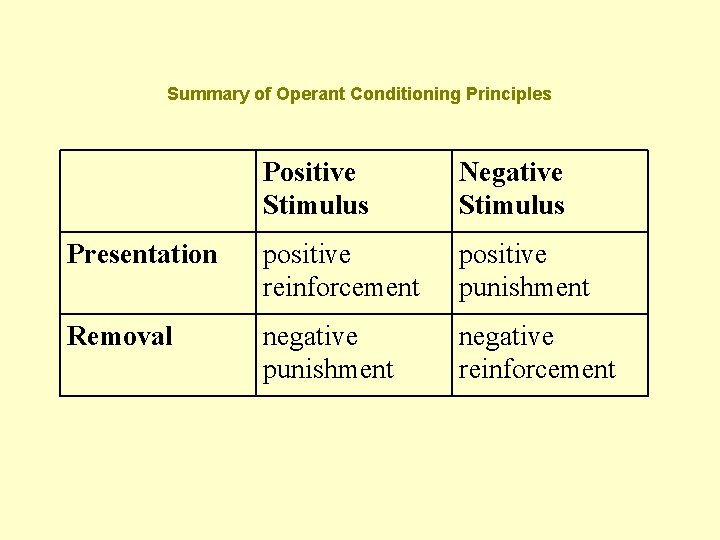 Summary of Operant Conditioning Principles

| | Positive Stimulus | Negative Stimulus |
|---|---|---|
| Presentation | positive reinforcement | positive punishment |
| Removal | negative punishment | negative reinforcement |